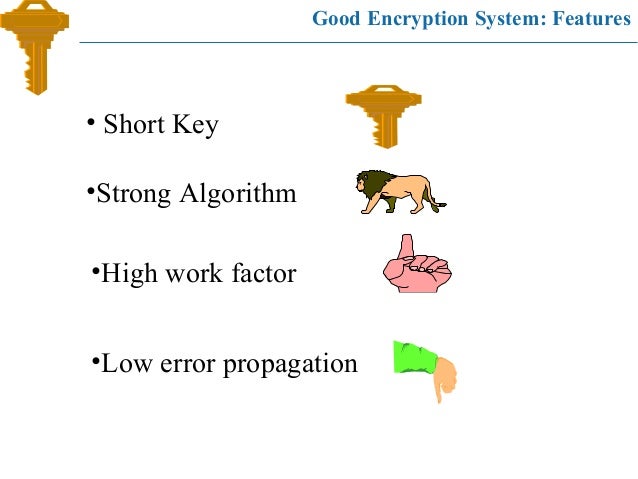 Good Encryption System: Features

• Short Key

•Strong Algorithm

•High work factor

•Low error propagation